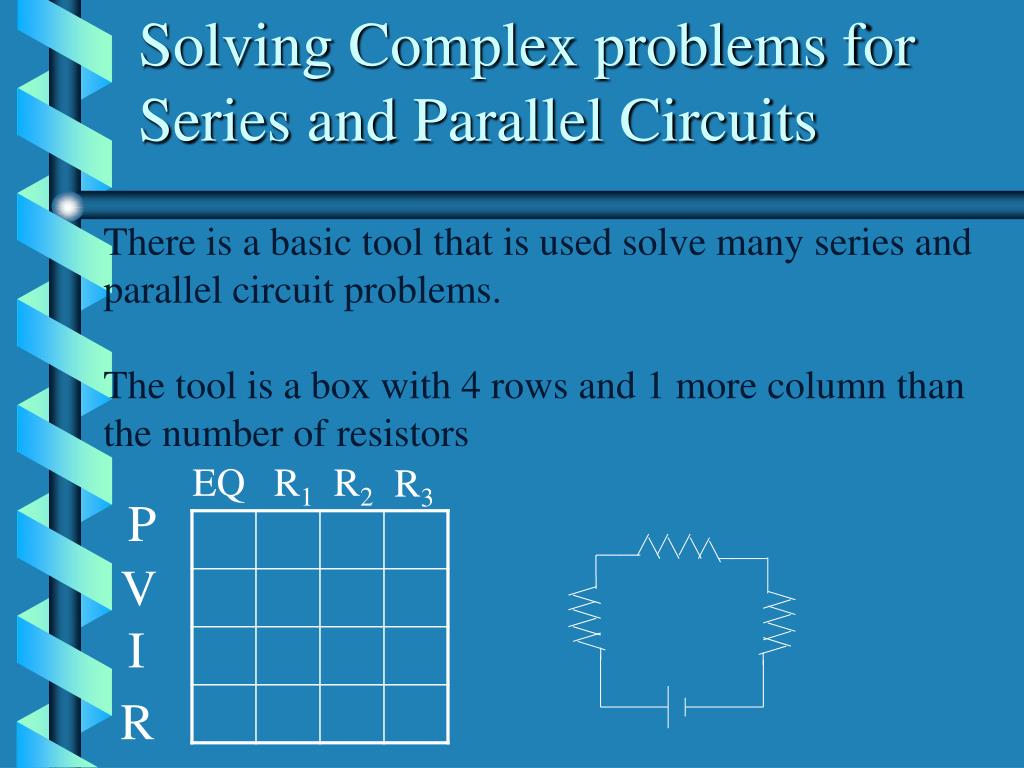 Solving Complex problems for Series and Parallel Circuits

There is a basic tool that is used solve many series and parallel circuit problems.

The tool is a box with 4 rows and 1 more column than the number of resistors

|   | EQ | $R_1$ | $R_2$ | $R_3$ |
|---|---|---|---|---|
| P |   |   |   |   |
| V |   |   |   |   |
| I |   |   |   |   |
| R |   |   |   |   |